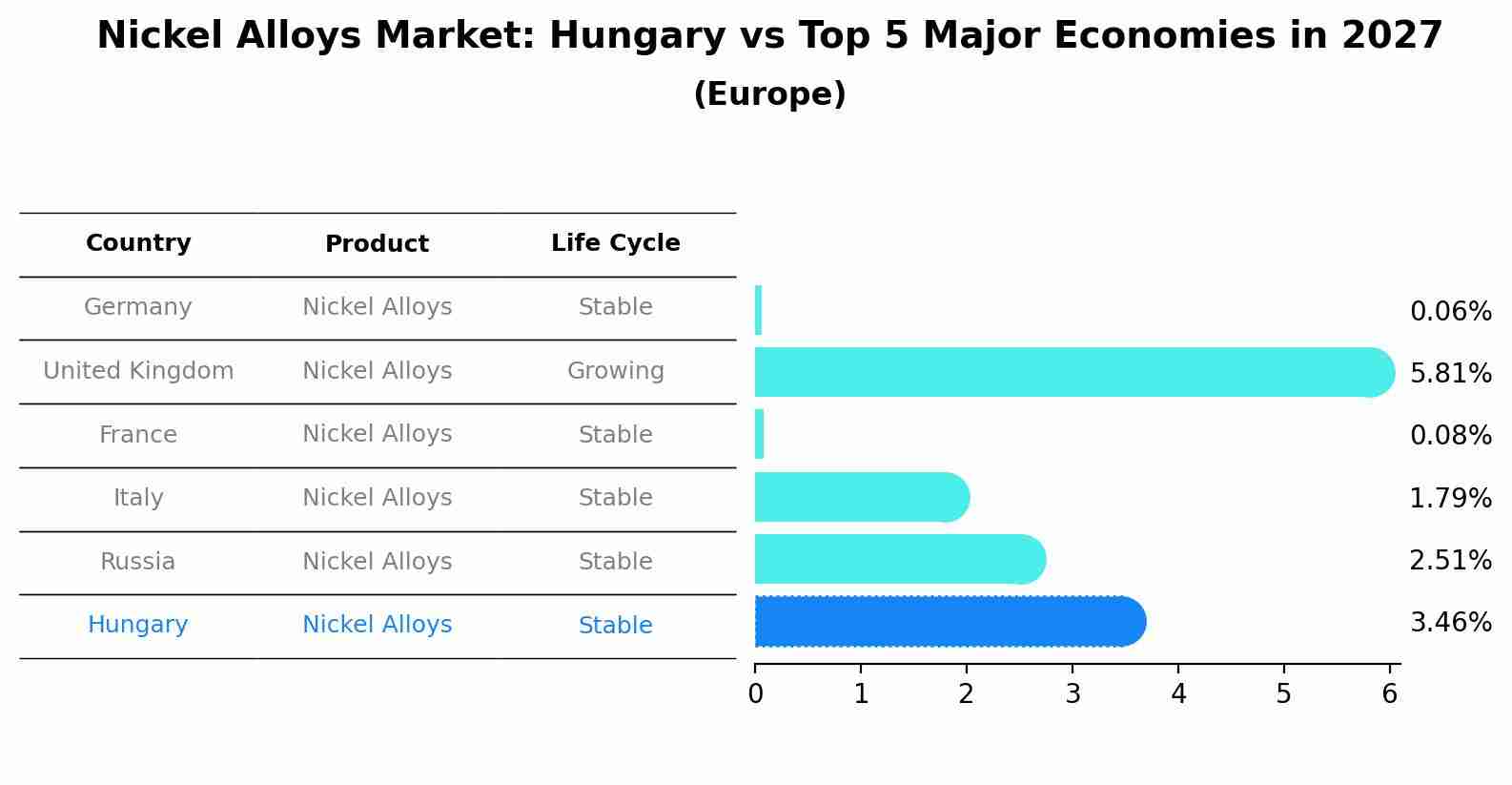 Nickel Alloys Market: Hungary vs Top 5 Major Economies in 2027

(Europe)

| Country | Product | Life Cycle |
|---|---|---|
| Germany | Nickel Alloys | Stable |
| United Kingdom | Nickel Alloys | Growing |
| France | Nickel Alloys | Stable |
| Italy | Nickel Alloys | Stable |
| Russia | Nickel Alloys | Stable |
| Hungary | Nickel Alloys | Stable |

0.06%
5.81%
0.08%
1.79%
2.51%
3.46%

0 1 2 3 4 5 6